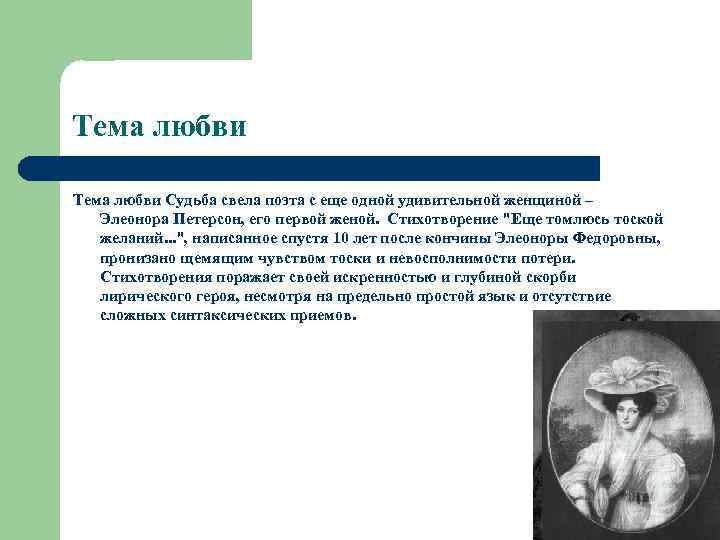 Тема любви

Тема любви Судьба свела поэта с еще одной удивительной женщиной – Элеонора Петерсон, его первой женой. Стихотворение "Еще томлюсь тоской желаний...", написанное спустя 10 лет после кончины Элеоноры Федоровны, пронизано щемящим чувством тоски и невосполнимости потери. Стихотворения поражает своей искренностью и глубиной скорби лирического героя, несмотря на предельно простой язык и отсутствие сложных синтаксических приемов.